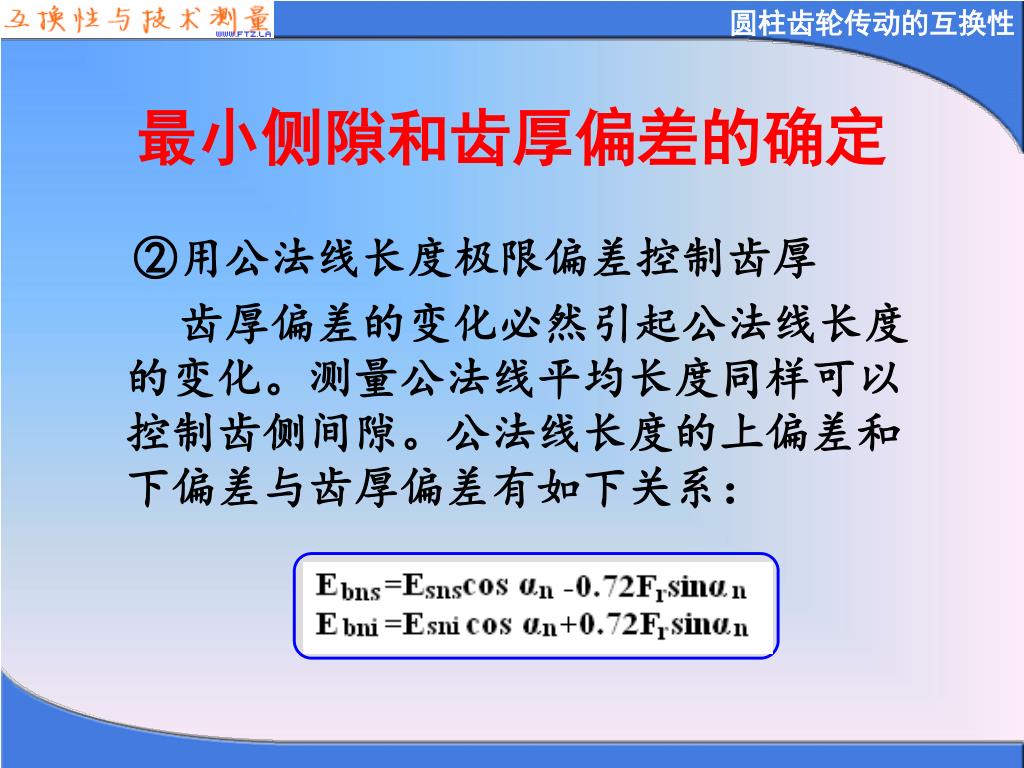 互换性与技术测量 WWW.FTZ.LA

圆柱齿轮传动的互换性

最小侧隙和齿厚偏差的确定

②用公法线长度极限偏差控制齿厚

齿厚偏差的变化必然引起公法线长度的变化。测量公法线平均长度同样可以控制齿侧间隙。公法线长度的上偏差和下偏差与齿厚偏差有如下关系：

$E_{bns}=E_{sns}\cos\alpha_n-0.72F_r\sin\alpha_n$
$E_{bni}=E_{sni}\cos\alpha_n+0.72F_r\sin\alpha_n$